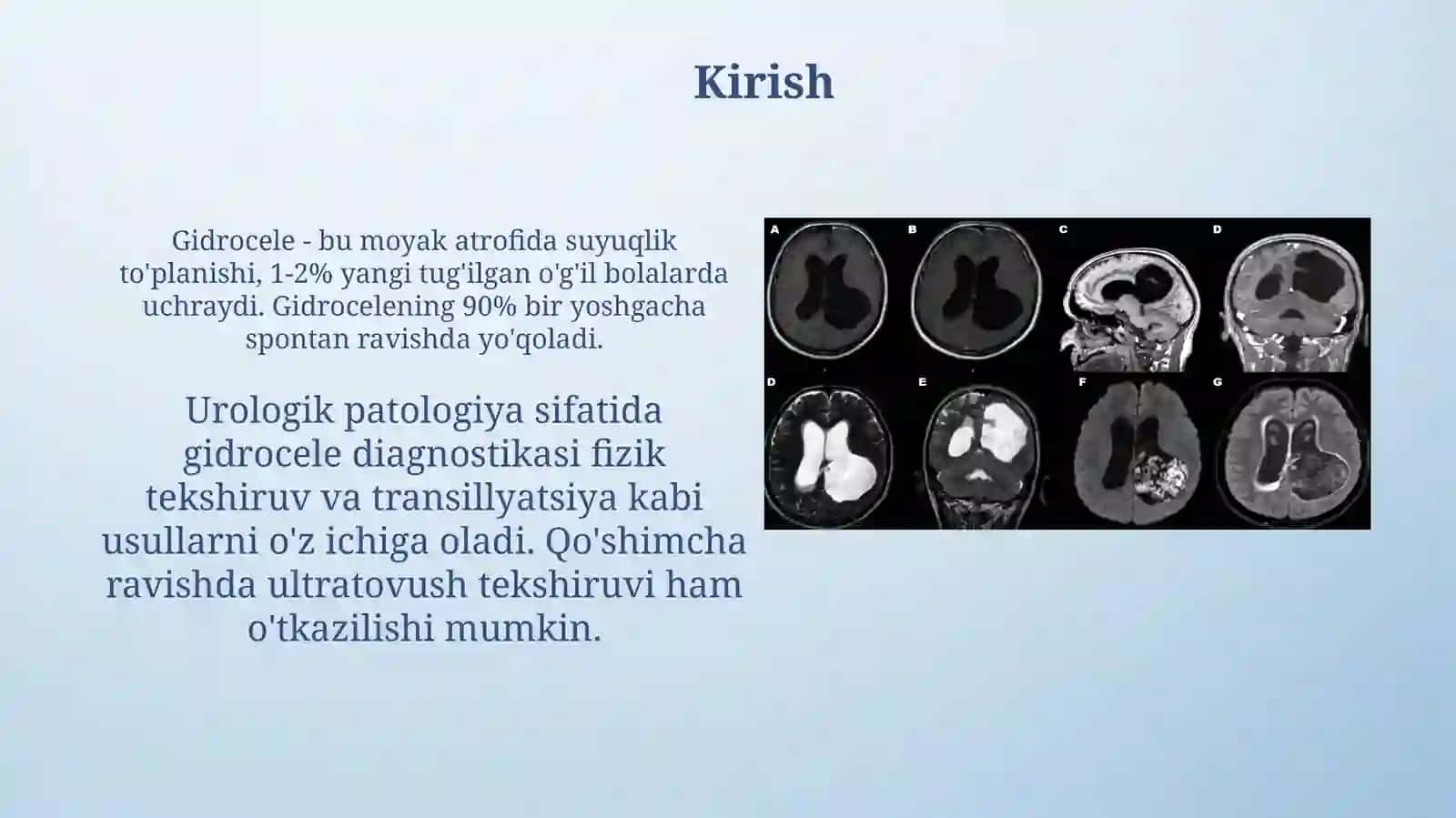 Kirish

Gidrocele - bu moyak atrofida suyuqlik to'planishi, 1-2% yangi tug'ilgan o'g'il bolalarda uchraydi. Gidrocelening 90% bir yoshgacha spontan ravishda yo'qoladi.

Urologik patologiya sifatida gidrocele diagnostikasi fizik tekshiruv va transillyatsiya kabi usullarni o'z ichiga oladi. Qo'shimcha ravishda ultratovush tekshiruvi ham o'tkazilishi mumkin.

A B C D
D E F G